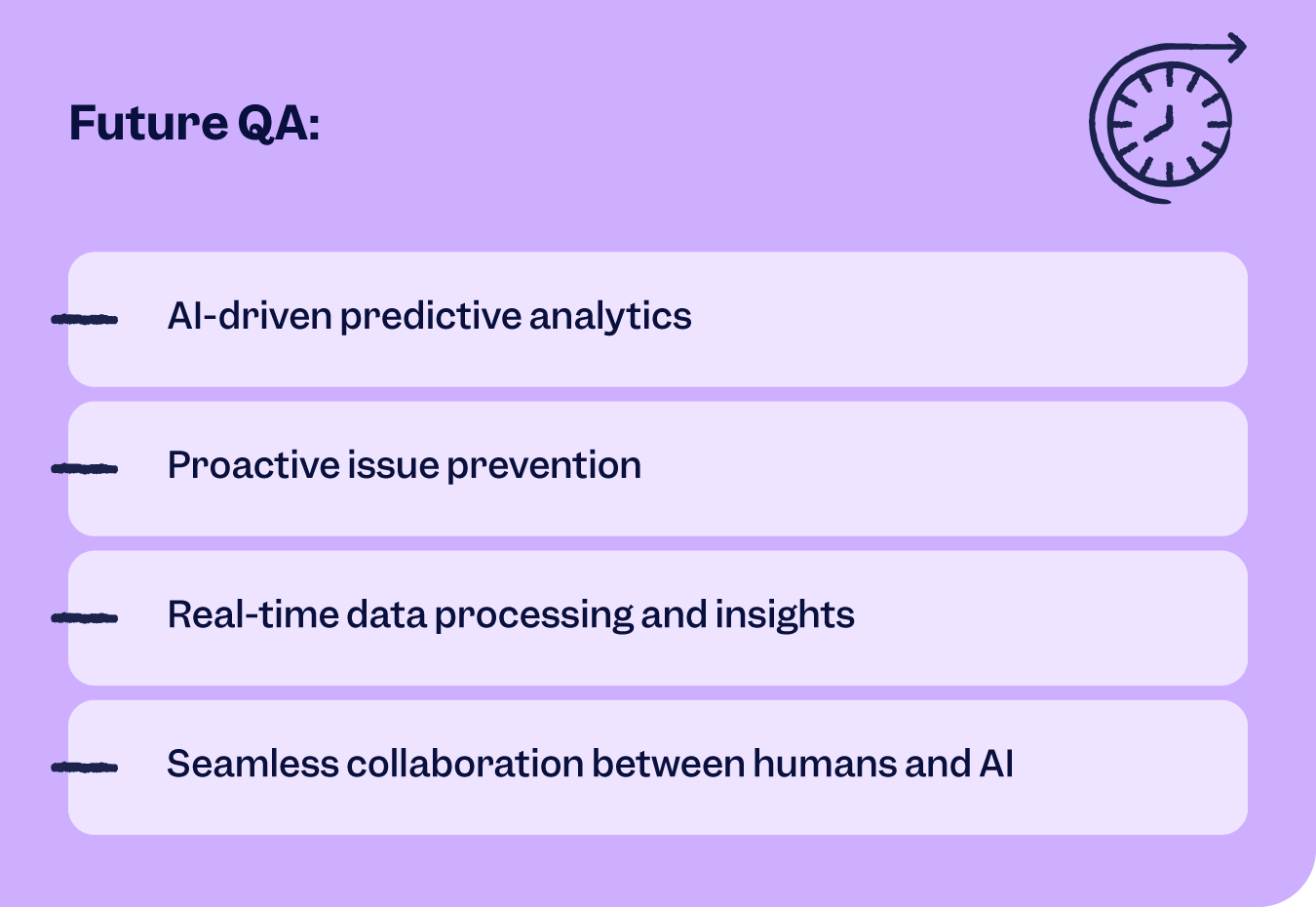 Future QA:

AI-driven predictive analytics

Proactive issue prevention

Real-time data processing and insights

Seamless collaboration between humans and AI